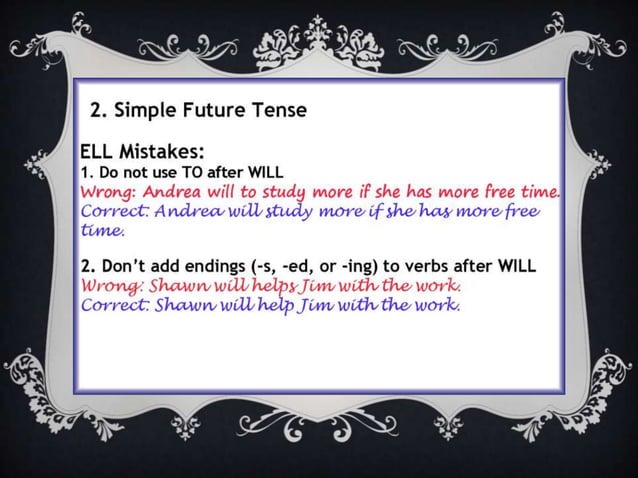 2. Simple Future Tense

ELL Mistakes:
1. Do not use TO after WILL
Wrong: Andrea will to study more if she has more free time.
Correct: Andrea will study more if she has more free time.

2. Don't add endings (-s, -ed, or -ing) to verbs after WILL
Wrong: Shawn will helps Jim with the work.
Correct: Shawn will help Jim with the work.